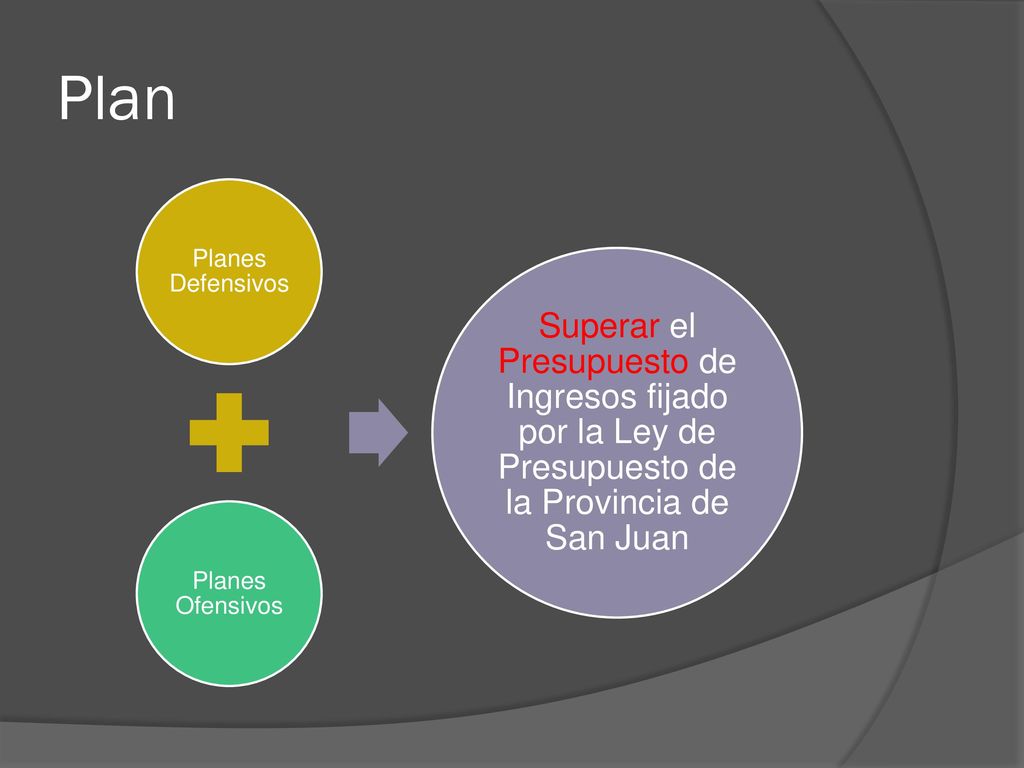 Plan

Planes Defensivos

Planes Ofensivos

Superar el Presupuesto de Ingresos fijado por la Ley de Presupuesto de la Provincia de San Juan